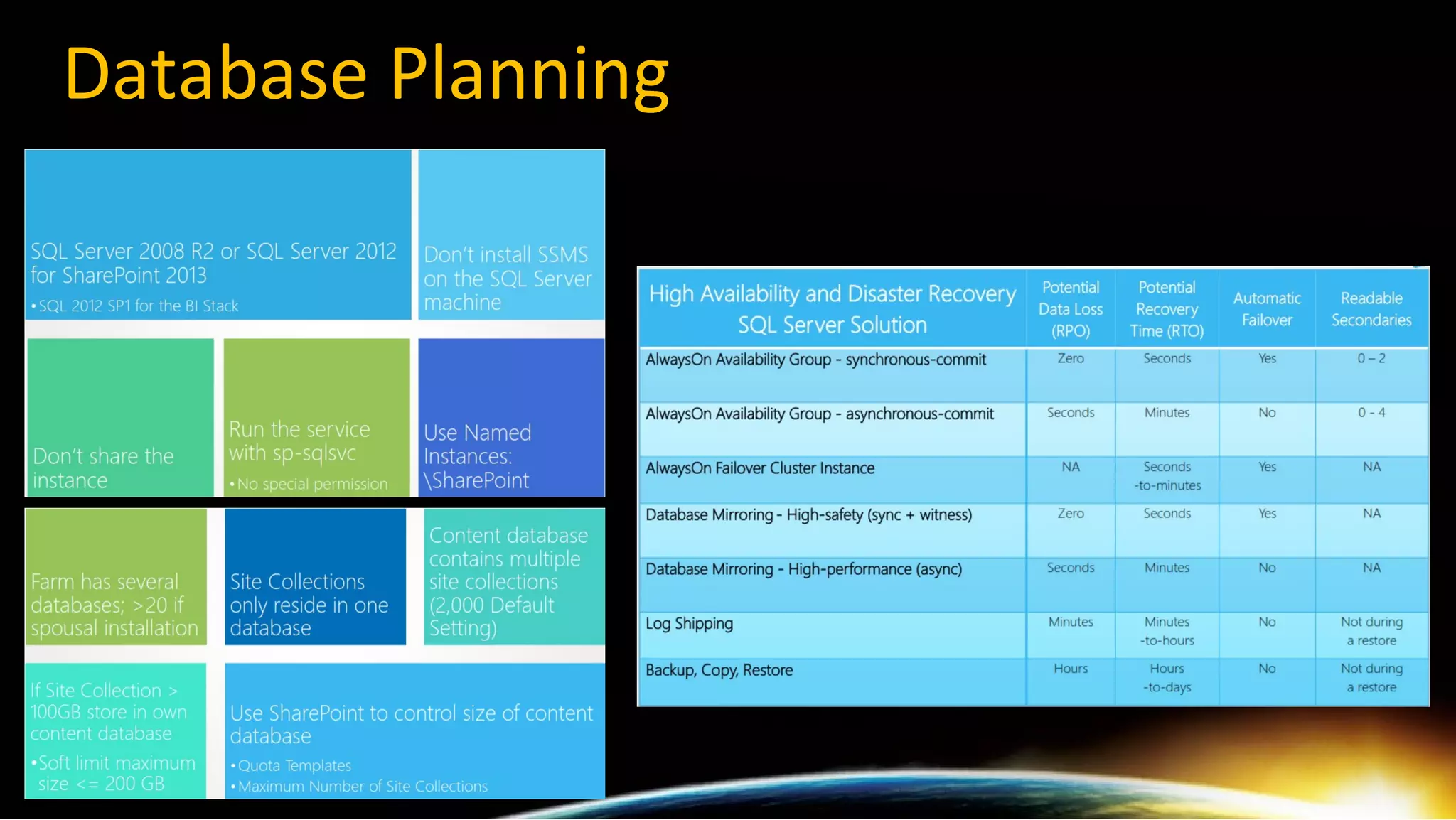 Database Planning

SQL Server 2008 R2 or SQL Server 2012 for SharePoint 2013
• SQL 2012 SP1 for the BI Stack

Don't install SSMS on the SQL Server machine

Don't share the instance

Run the service with sp-sqlsvc
• No special permission

Use Named Instances: \SharePoint

Farm has several databases; >20 if spousal installation

Site Collections only reside in one database

Content database contains multiple site collections (2,000 Default Setting)

If Site Collection > 100GB store in own content database
• Soft limit maximum size <= 200 GB

Use SharePoint to control size of content database
• Quota Templates
• Maximum Number of Site Collections

| High Availability and Disaster Recovery SQL Server Solution | Potential Data Loss (RPO) | Potential Recovery Time (RTO) | Automatic Failover | Readable Secondaries |
|---|---|---|---|---|
| AlwaysOn Availability Group - synchronous-commit | Zero | Seconds | Yes | 0 – 2 |
| AlwaysOn Availability Group - asynchronous-commit | Seconds | Minutes | No | 0 - 4 |
| AlwaysOn Failover Cluster Instance | NA | Seconds -to-minutes | Yes | NA |
| Database Mirroring - High-safety (sync + witness) | Zero | Seconds | Yes | NA |
| Database Mirroring - High-performance (async) | Seconds | Minutes | No | NA |
| Log Shipping | Minutes | Minutes -to-hours | No | Not during a restore |
| Backup, Copy, Restore | Hours | Hours -to-days | No | Not during a restore |